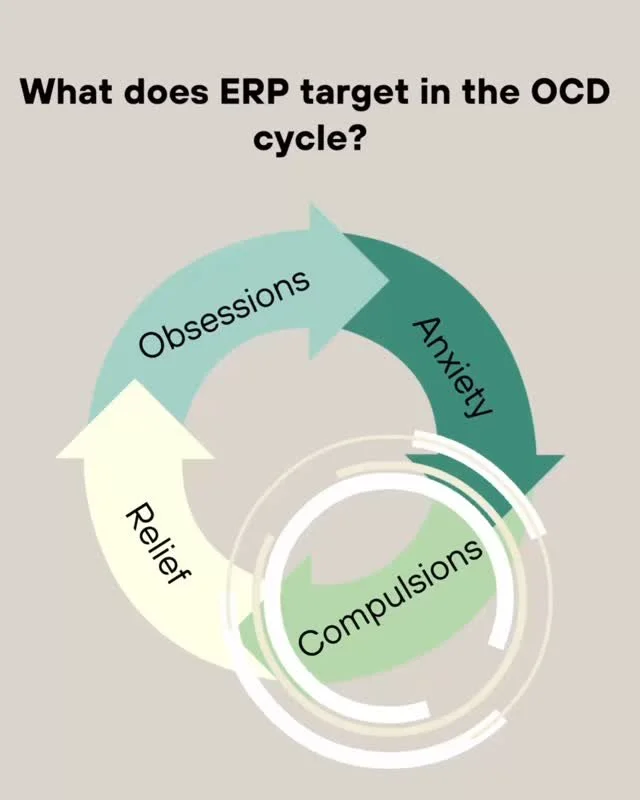 What does ERP target in the OCD cycle?

Obsessions

Anxiety

Compulsions

Relief